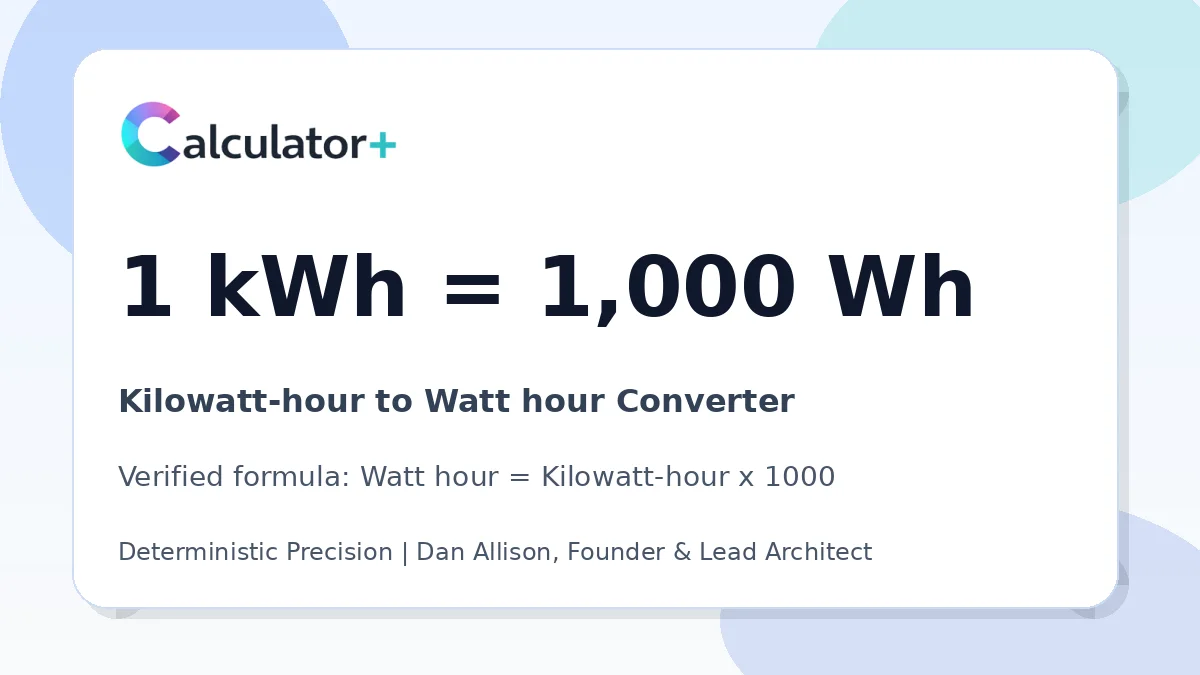 Calculator+

1 kWh = 1,000 Wh

Kilowatt-hour to Watt hour Converter

Verified formula: Watt hour = Kilowatt-hour x 1000

Deterministic Precision | Dan Allison, Founder & Lead Architect